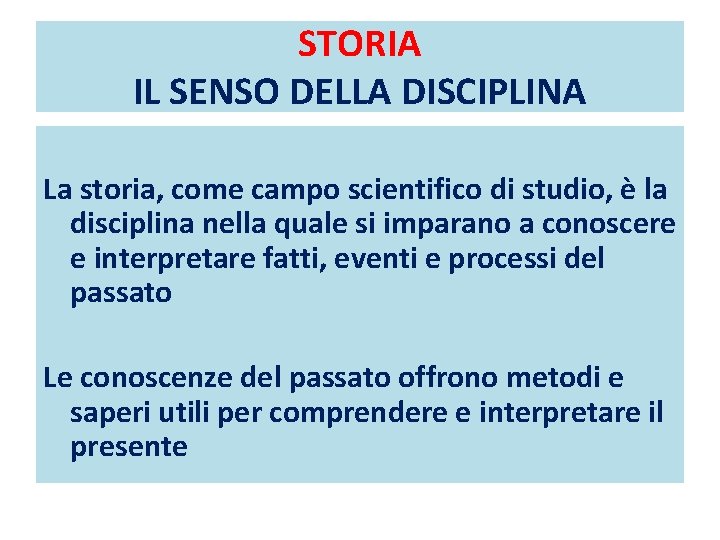 STORIA
IL SENSO DELLA DISCIPLINA

La storia, come campo scientifico di studio, è la disciplina nella quale si imparano a conoscere e interpretare fatti, eventi e processi del passato

Le conoscenze del passato offrono metodi e saperi utili per comprendere e interpretare il presente